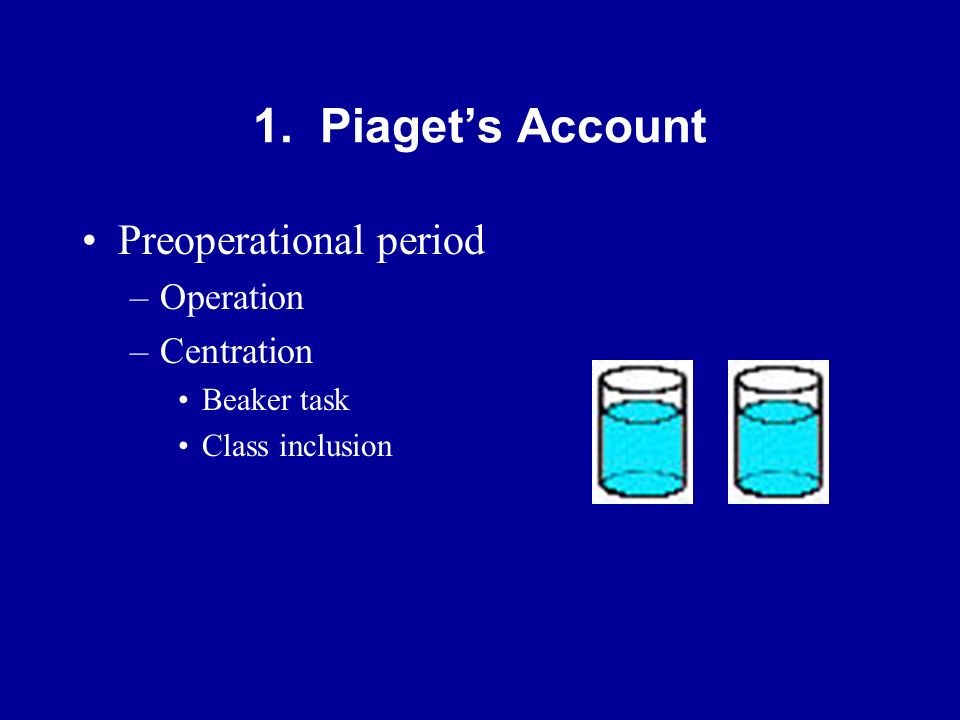 1. Piaget’s Account

• Preoperational period
– Operation
– Centration
• Beaker task
• Class inclusion